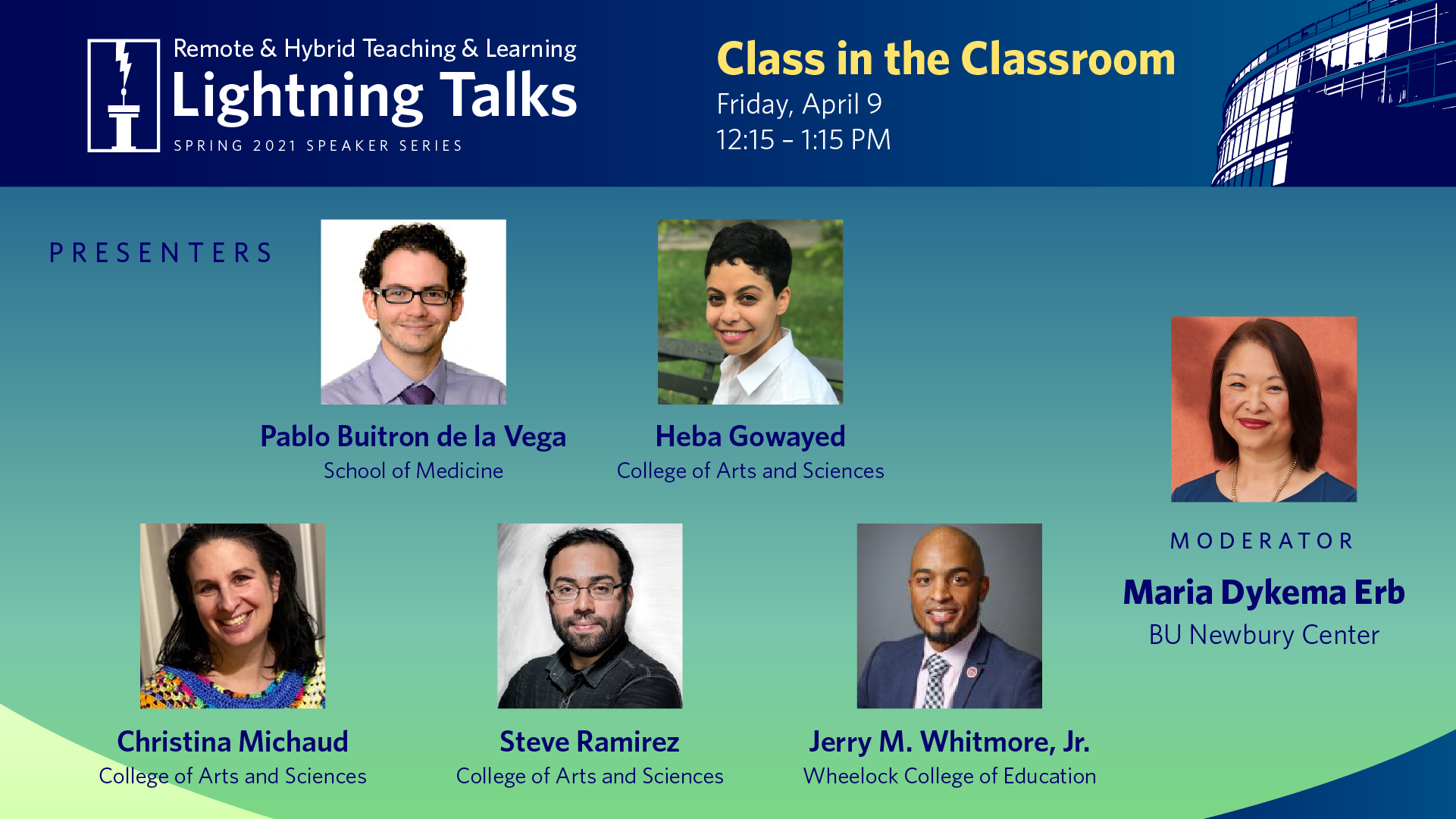 Remote & Hybrid Teaching & Learning
Lightning Talks
SPRING 2021 SPEAKER SERIES

Class in the Classroom
Friday, April 9
12:15 – 1:15 PM

PRESENTERS

Pablo Buitron de la Vega
School of Medicine

Heba Gowayed
College of Arts and Sciences

Christina Michaud
College of Arts and Sciences

Steve Ramirez
College of Arts and Sciences

Jerry M. Whitmore, Jr.
Wheelock College of Education

MODERATOR
Maria Dykema Erb
BU Newbury Center